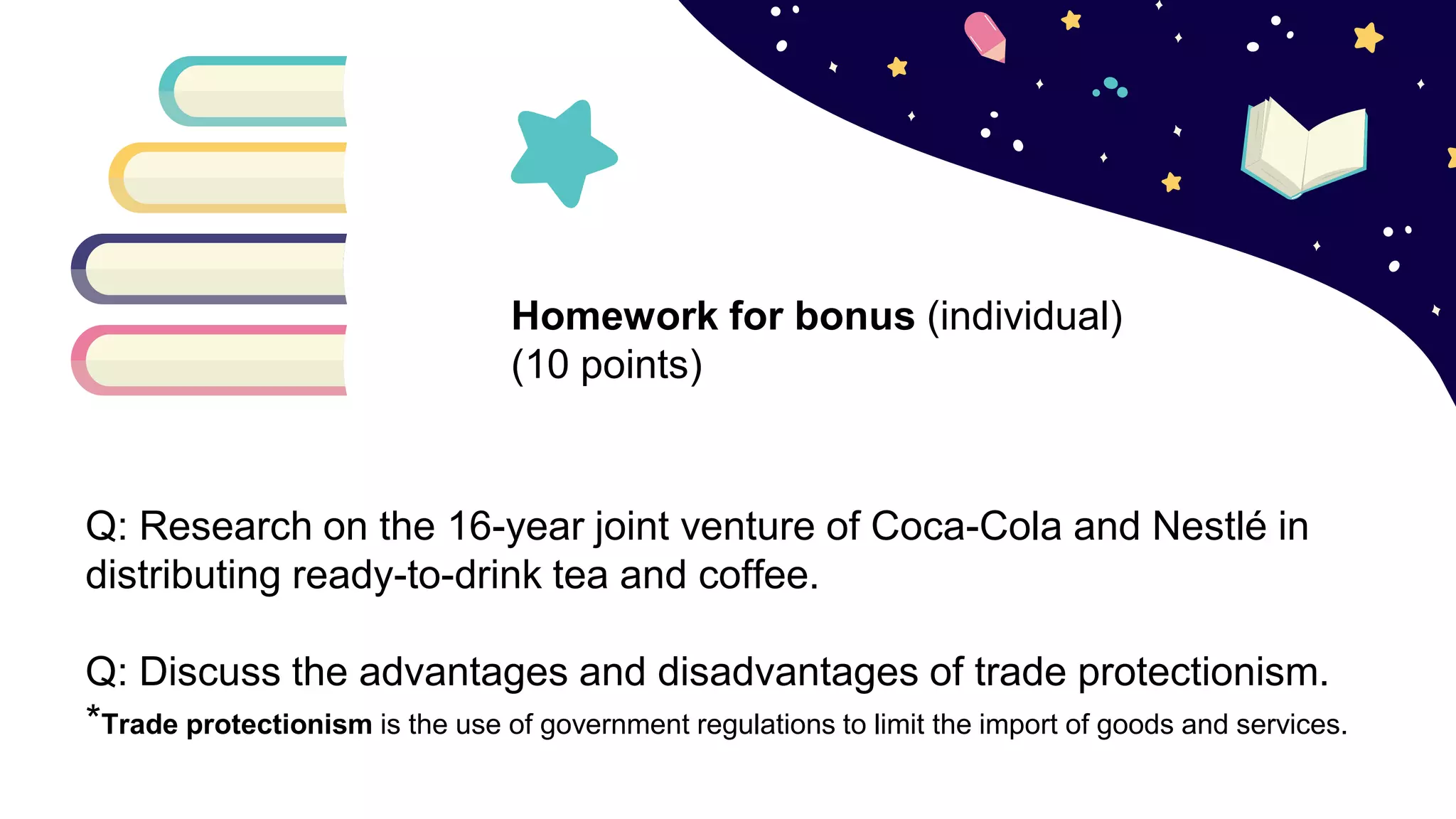 Homework for bonus (individual)
(10 points)

Q: Research on the 16-year joint venture of Coca-Cola and Nestlé in distributing ready-to-drink tea and coffee.

Q: Discuss the advantages and disadvantages of trade protectionism.
*Trade protectionism is the use of government regulations to limit the import of goods and services.